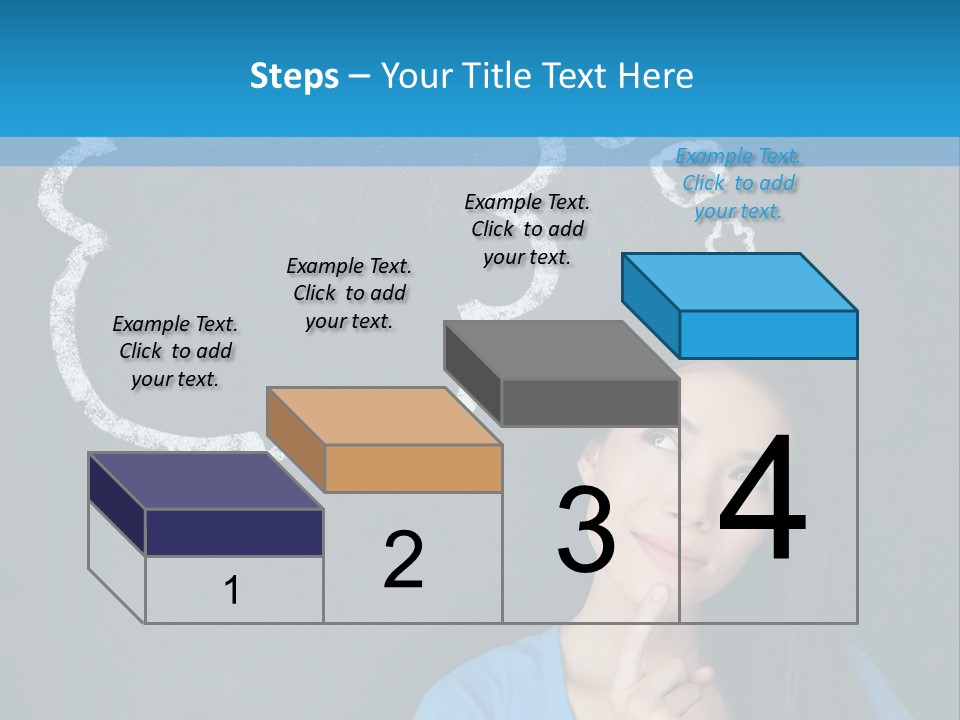 Steps – Your Title Text Here

Example Text. Click to add your text.

Example Text. Click to add your text.

Example Text. Click to add your text.

Example Text. Click to add your text.

1

2

3

4